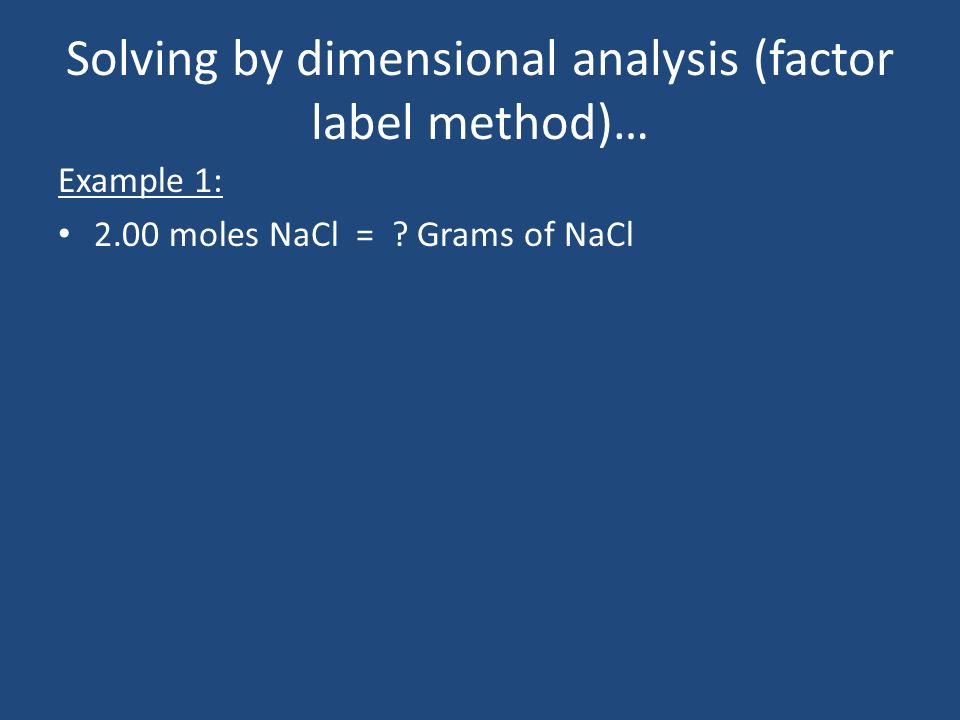 Solving by dimensional analysis (factor label method)…

Example 1:

• 2.00 moles NaCl = ? Grams of NaCl